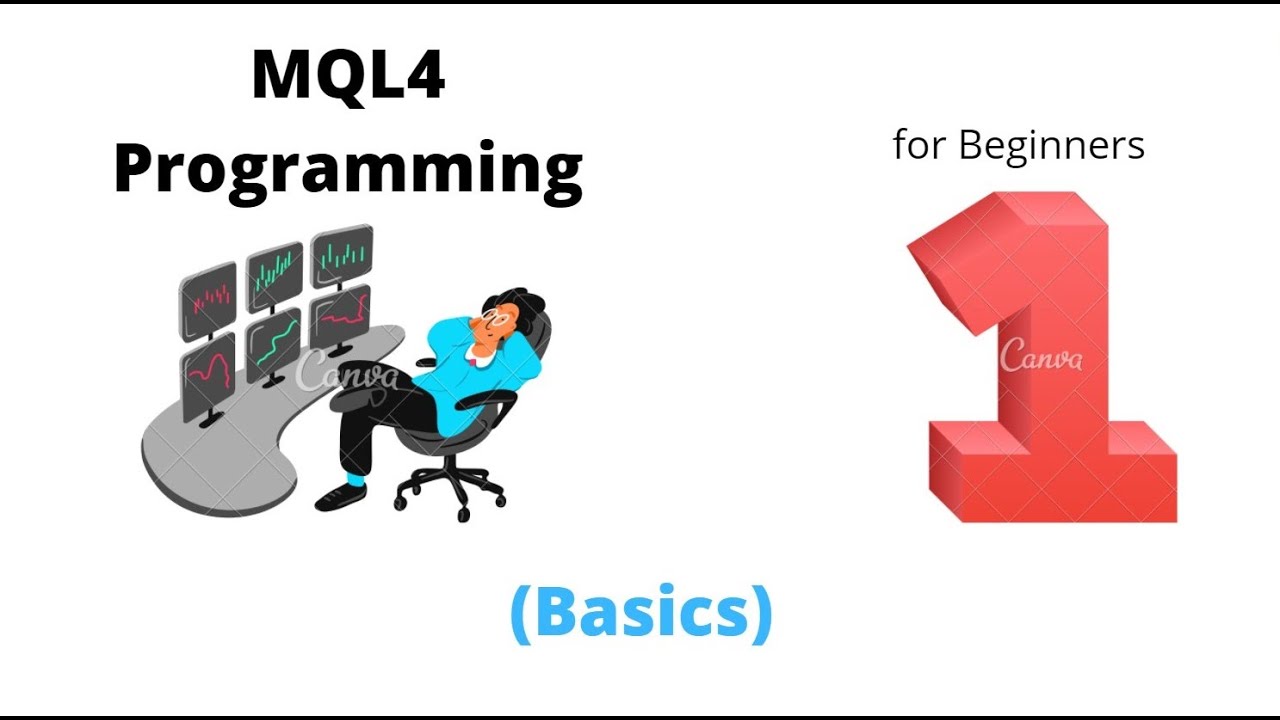 MQL4 Programming

for Beginners

Canva

1

Canva

(Basics)